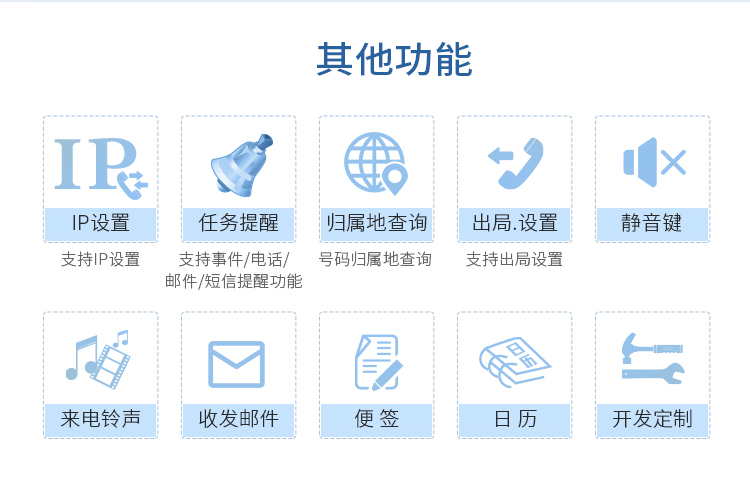 其他功能

IP

IP设置
支持IP设置

任务提醒
支持事件/电话/邮件/短信提醒功能

归属地查询
号码归属地查询

出局.设置
支持出局设置

静音键

来电铃声

收发邮件

便 签

日 历

开发定制